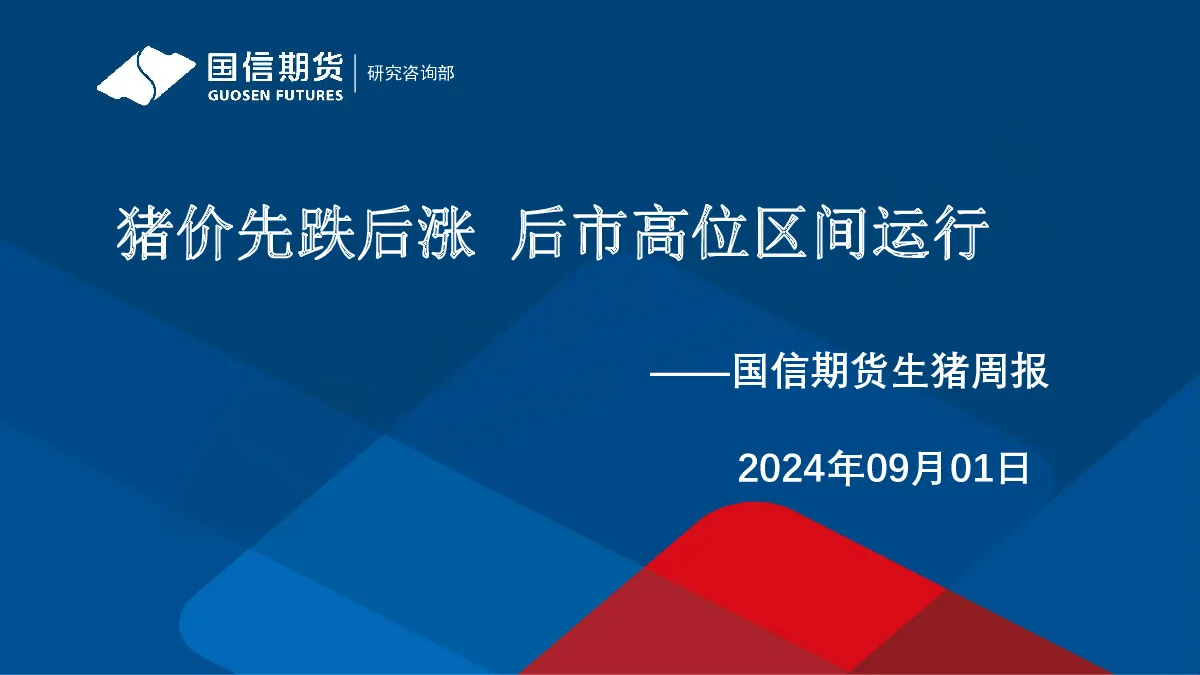 国信期货
GUOSEN FUTURES
研究咨询部

猪价先跌后涨 后市高位区间运行

——国信期货生猪周报

2024年09月01日